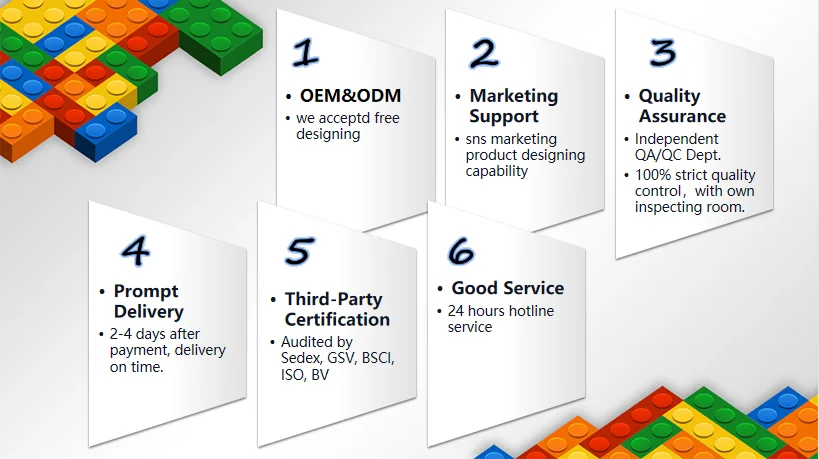 1

• OEM&ODM

• we acceptd free designing

2

• Marketing Support

• sns marketing product designing capability

3

• Quality Assurance

• Independent QA/QC Dept.

• 100% strict quality control，with own inspecting room.

4

• Prompt Delivery

• 2-4 days after payment, delivery on time.

5

• Third-Party Certification

• Audited by Sedex, GSV, BSCI, ISO, BV

6

• Good Service

• 24 hours hotline service